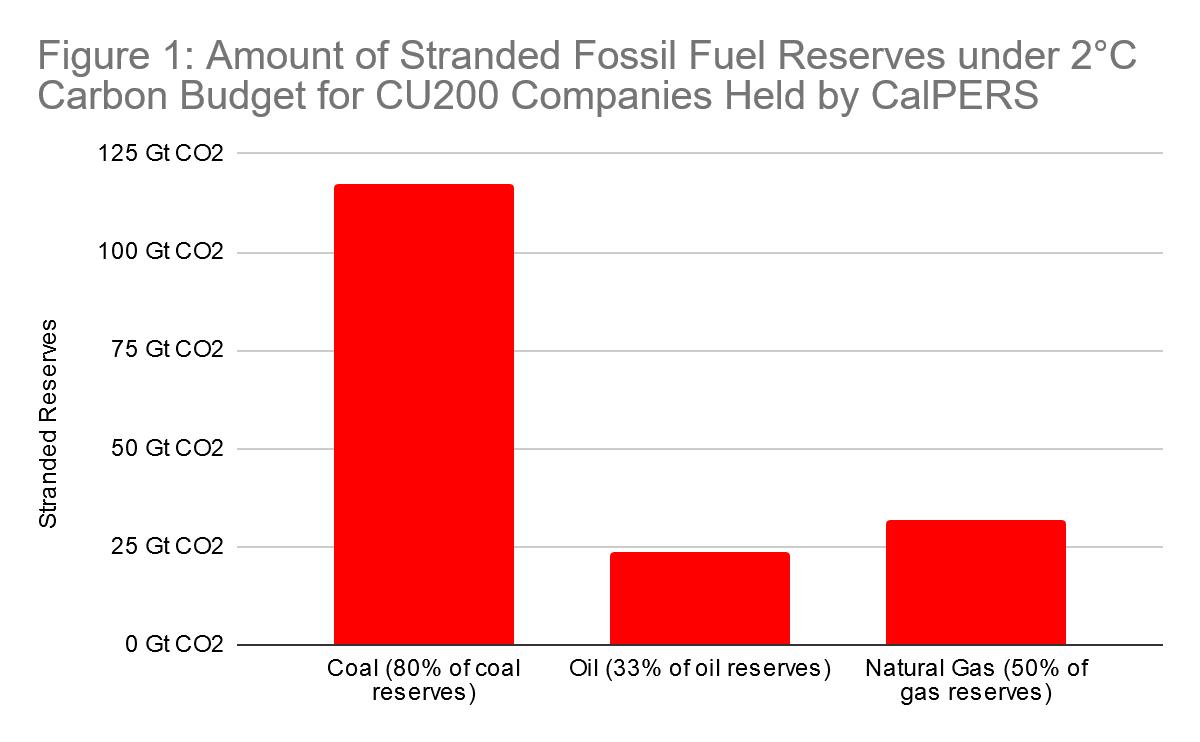 Figure 1: Amount of Stranded Fossil Fuel Reserves under 2°C Carbon Budget for CU200 Companies Held by CalPERS

Stranded Reserves

125 Gt CO2
100 Gt CO2
75 Gt CO2
50 Gt CO2
25 Gt CO2
0 Gt CO2

Coal (80% of coal reserves)
Oil (33% of oil reserves)
Natural Gas (50% of gas reserves)